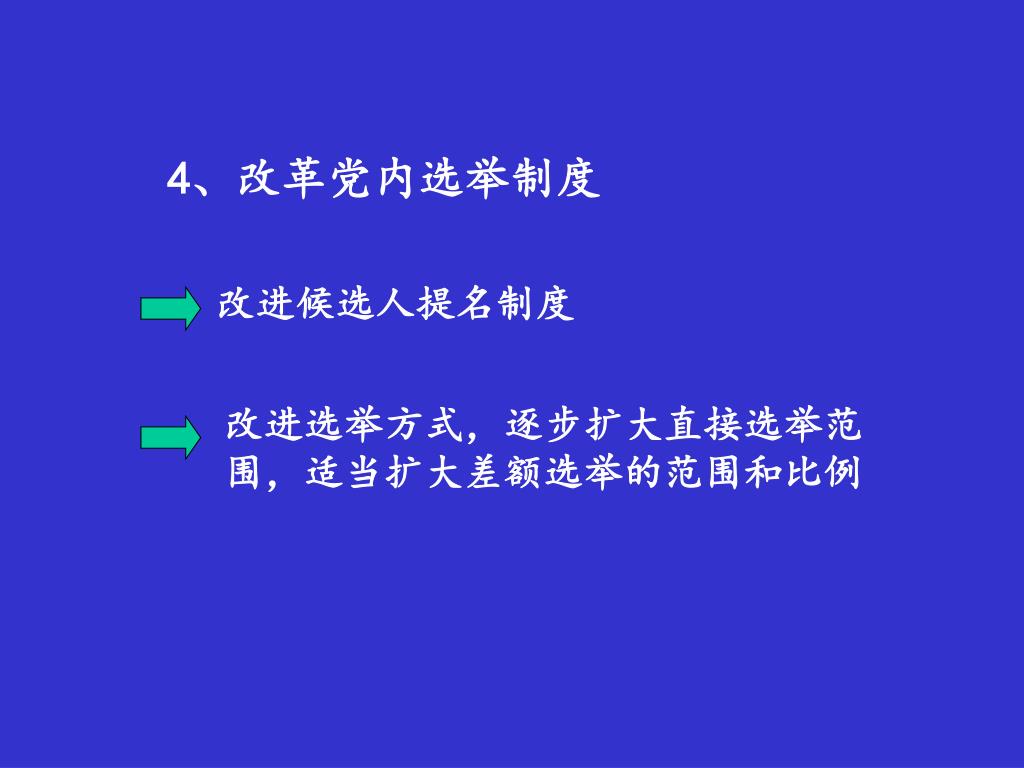 4、改革党内选举制度

改进候选人提名制度

改进选举方式，逐步扩大直接选举范围，适当扩大差额选举的范围和比例